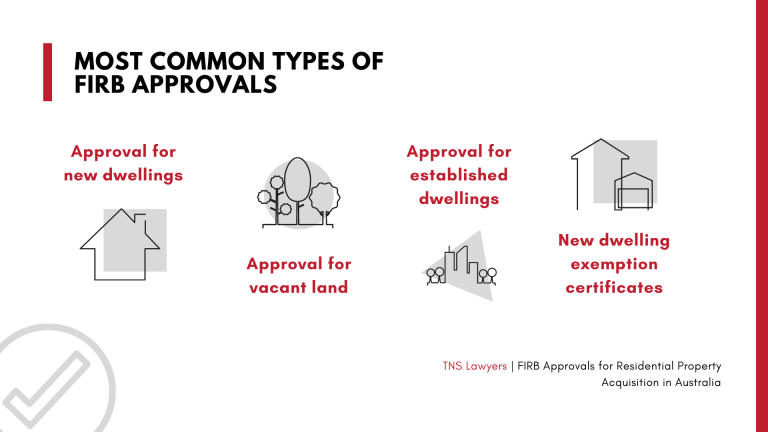 MOST COMMON TYPES OF FIRB APPROVALS

Approval for new dwellings

Approval for vacant land

Approval for established dwellings

New dwelling exemption certificates

TNS Lawyers | FIRB Approvals for Residential Property Acquisition in Australia